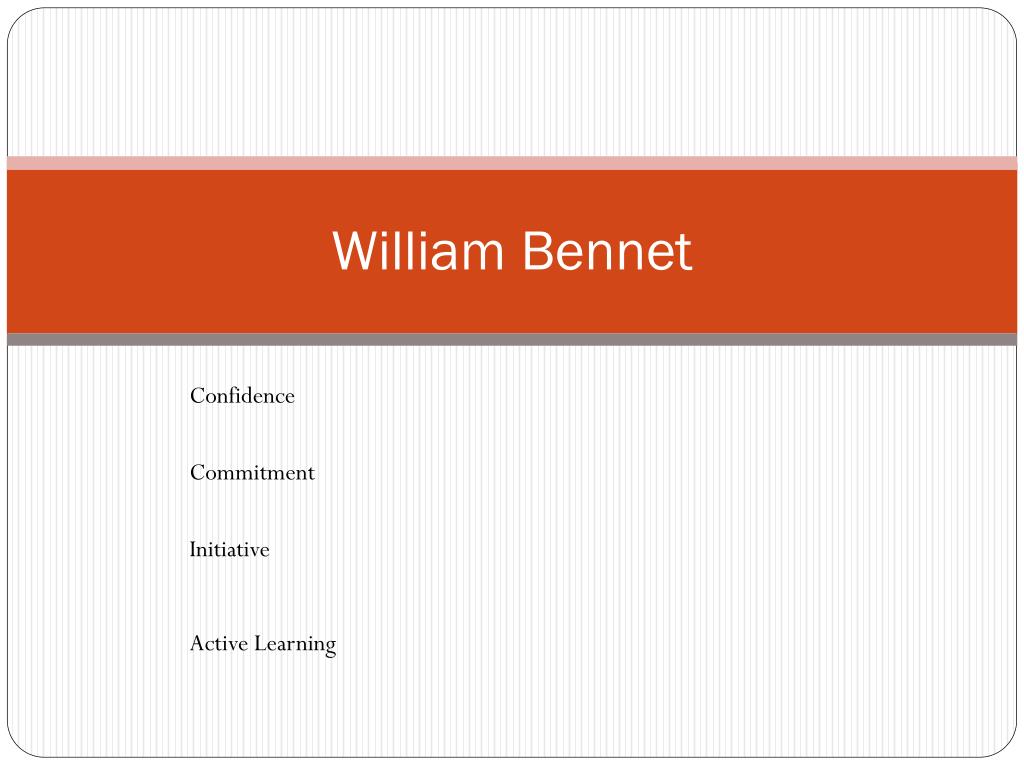 William Bennet

Confidence

Commitment

Initiative

Active Learning